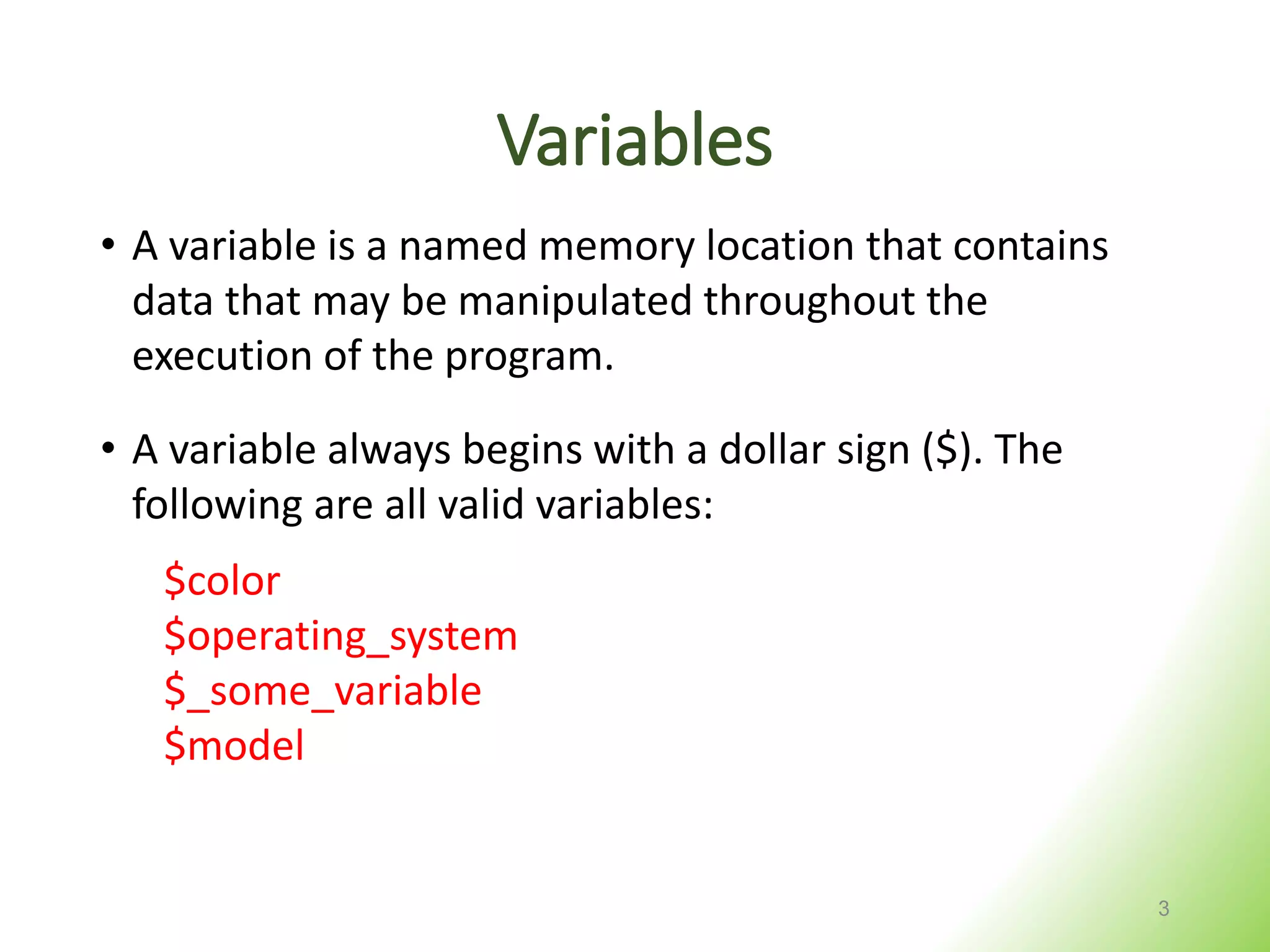 Variables

• A variable is a named memory location that contains data that may be manipulated throughout the execution of the program.

• A variable always begins with a dollar sign (\$). The following are all valid variables:

\$color
\$operating_system
\$_some_variable
\$model

3